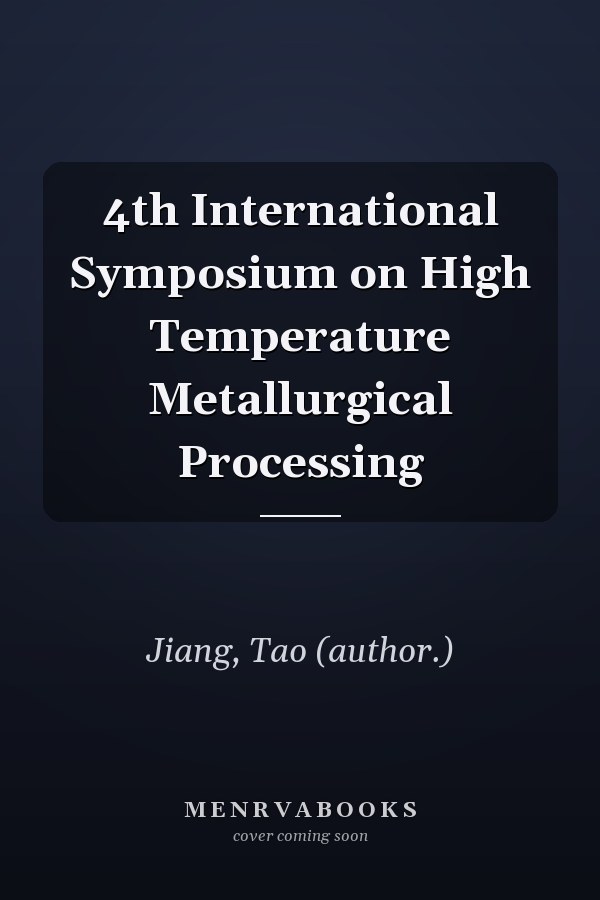 4th International Symposium on High Temperature Metallurgical Processing

Jiang, Tao (author.)

MENRVABOOKS
cover coming soon